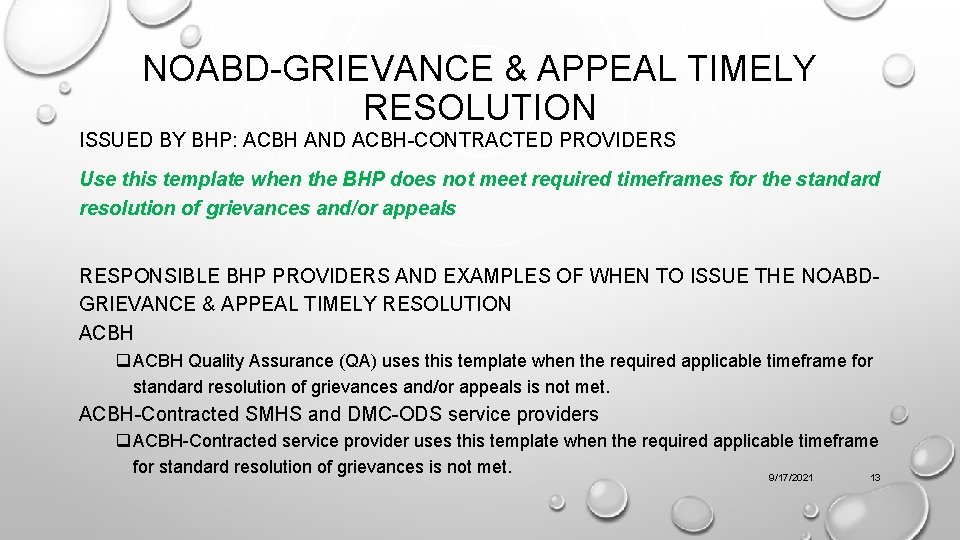 NOABD-GRIEVANCE & APPEAL TIMELY RESOLUTION

ISSUED BY BHP: ACBH AND ACBH-CONTRACTED PROVIDERS

Use this template when the BHP does not meet required timeframes for the standard resolution of grievances and/or appeals

RESPONSIBLE BHP PROVIDERS AND EXAMPLES OF WHEN TO ISSUE THE NOABD-GRIEVANCE & APPEAL TIMELY RESOLUTION
ACBH

❑ACBH Quality Assurance (QA) uses this template when the required applicable timeframe for standard resolution of grievances and/or appeals is not met.

ACBH-Contracted SMHS and DMC-ODS service providers

❑ACBH-Contracted service provider uses this template when the required applicable timeframe for standard resolution of grievances is not met.

9/17/2021

13